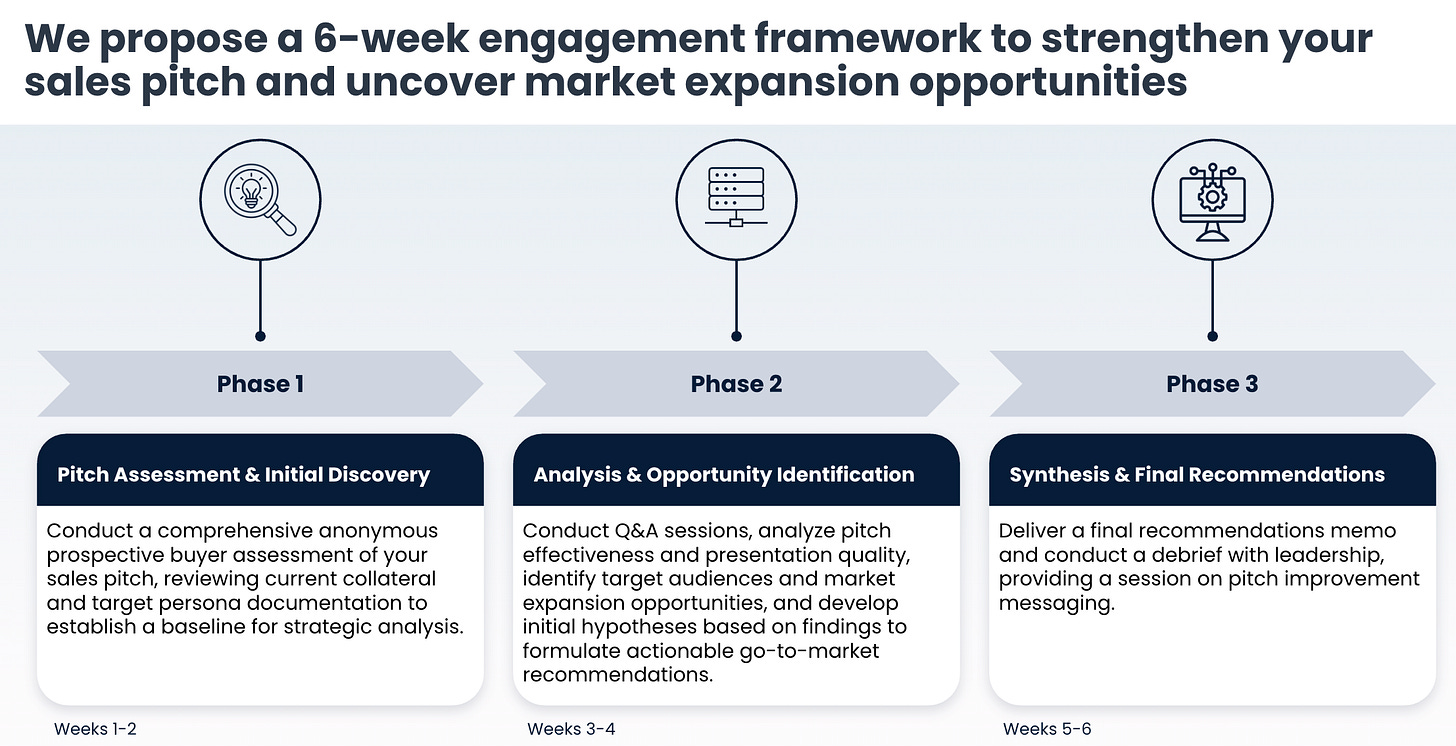 We propose a 6-week engagement framework to strengthen your sales pitch and uncover market expansion opportunities

Phase 1

Pitch Assessment & Initial Discovery

Conduct a comprehensive anonymous prospective buyer assessment of your sales pitch, reviewing current collateral and target persona documentation to establish a baseline for strategic analysis.

Weeks 1-2

Phase 2

Analysis & Opportunity Identification

Conduct Q&A sessions, analyze pitch effectiveness and presentation quality, identify target audiences and market expansion opportunities, and develop initial hypotheses based on findings to formulate actionable go-to-market recommendations.

Weeks 3-4

Phase 3

Synthesis & Final Recommendations

Deliver a final recommendations memo and conduct a debrief with leadership, providing a session on pitch improvement messaging.

Weeks 5-6